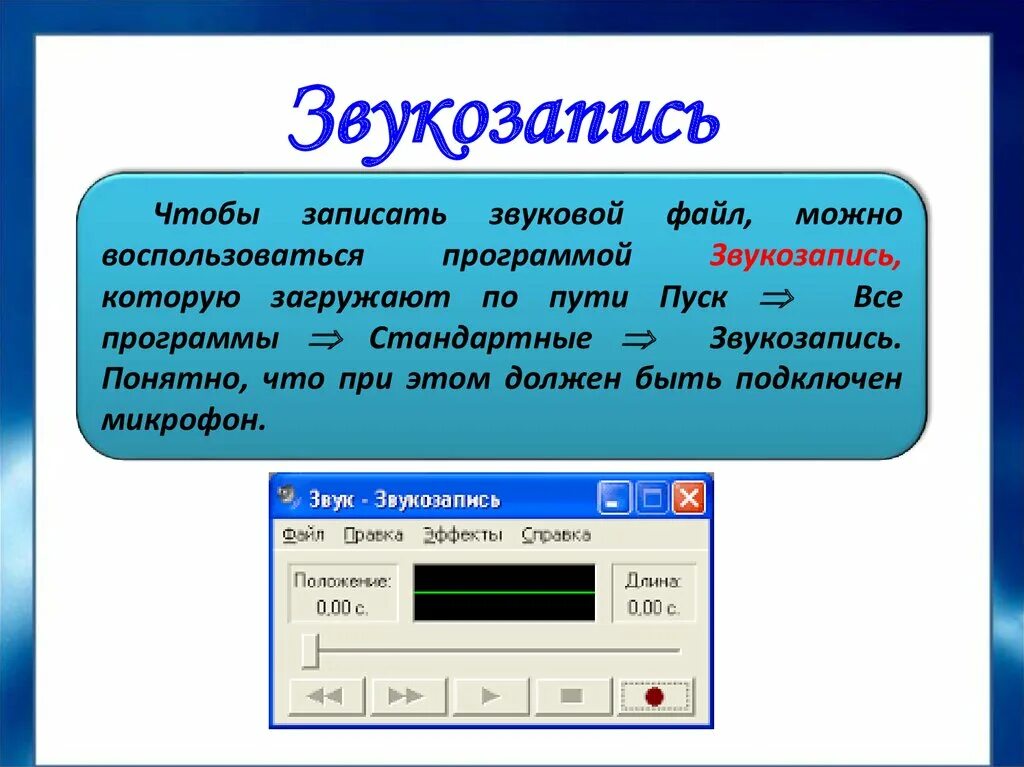 Звукозапись

Чтобы записать звуковой файл, можно воспользоваться программой Звукозапись, которую загружают по пути Пуск $\Rightarrow$ Все программы $\Rightarrow$ Стандартные $\Rightarrow$ Звукозапись. Понятно, что при этом должен быть подключен микрофон.

Звук - Звукозапись

Файл Правка Эффекты Справка

Положение:
0,00 с.

Длина:
0,00 с.